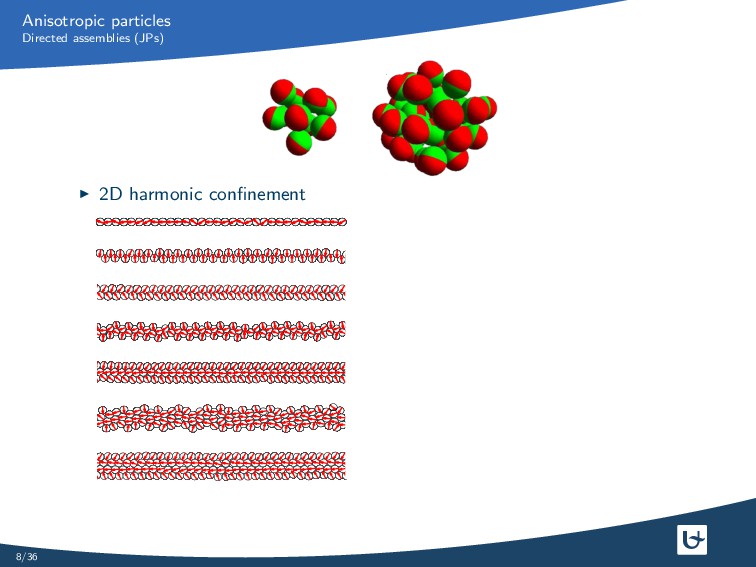 Anisotropic particles
Directed assemblies (JPs)

▸ 2D harmonic confinement

8/36